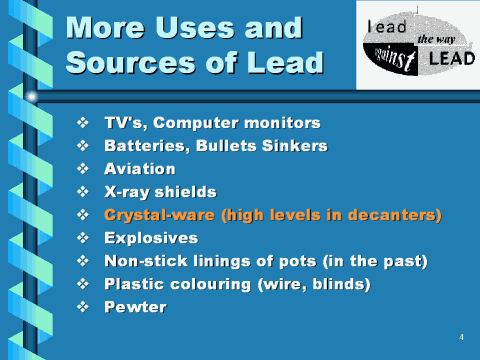 More Uses and Sources of Lead

lead the way against LEAD

❖ TV's, Computer monitors
❖ Batteries, Bullets Sinkers
❖ Aviation
❖ X-ray shields
❖ Crystal-ware (high levels in decanters)
❖ Explosives
❖ Non-stick linings of pots (in the past)
❖ Plastic colouring (wire, blinds)
❖ Pewter

4